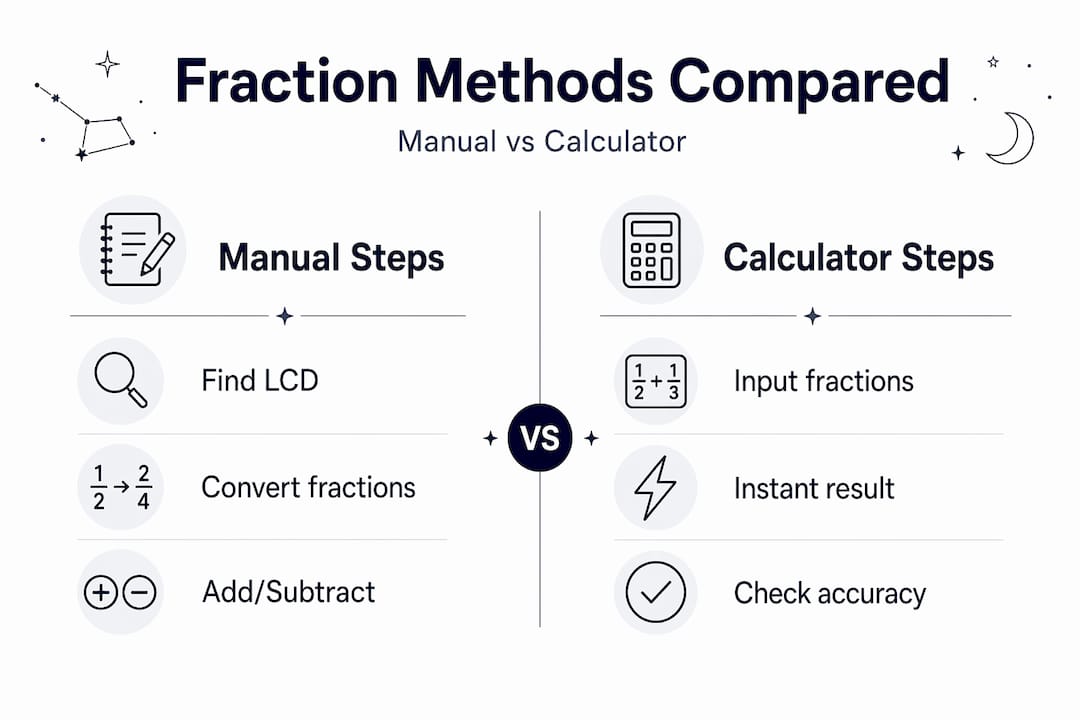 Fraction Methods Compared

Manual vs Calculator

Manual Steps

Find LCD

$\frac{1}{2} \rightarrow \frac{2}{4}$ Convert fractions

Add/Subtract

VS

Calculator Steps

$\frac{1}{2} + \frac{1}{3}$ Input fractions

Instant result

Check accuracy